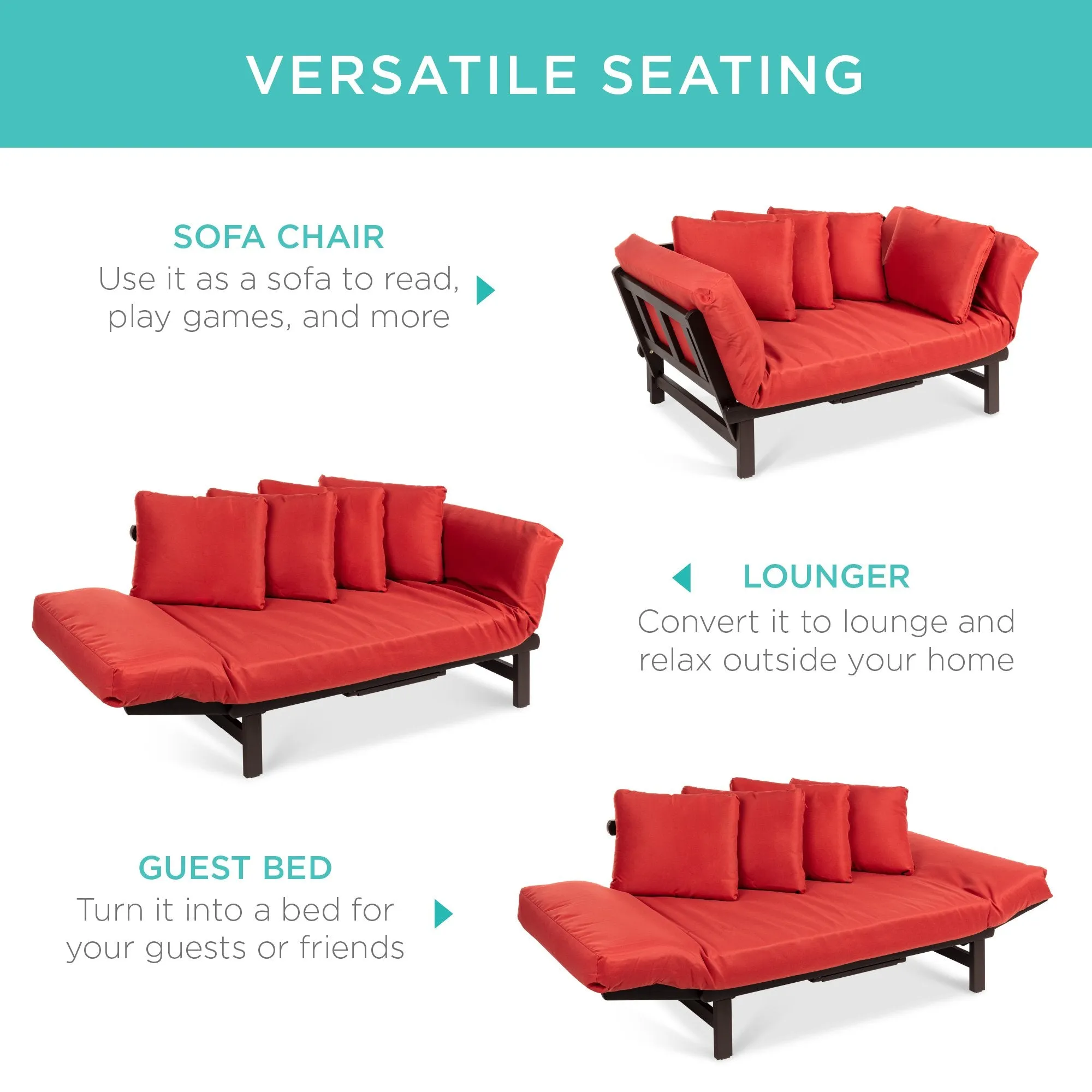 VERSATILE SEATING

SOFA CHAIR
Use it as a sofa to read, play games, and more

LOUNGER
Convert it to lounge and relax outside your home

GUEST BED
Turn it into a bed for your guests or friends